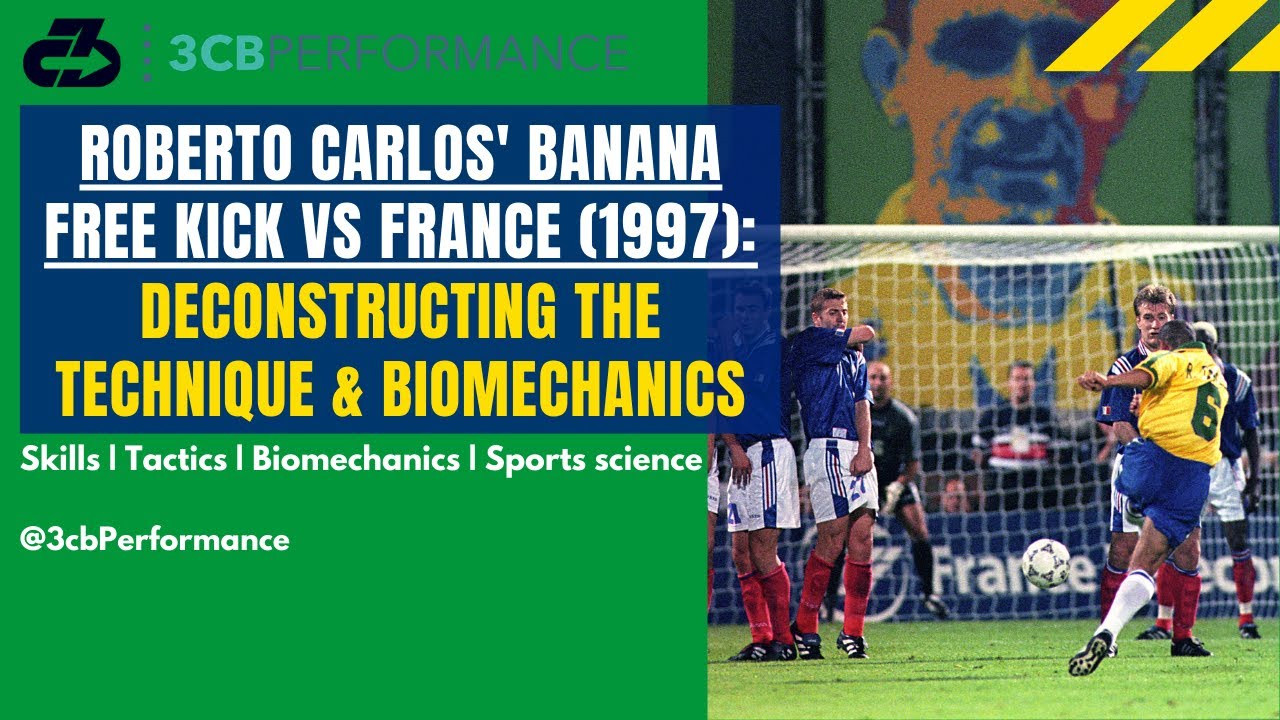 3CBPERFORMANCE

ROBERTO CARLOS' BANANA FREE KICK VS FRANCE (1997): DECONSTRUCTING THE TECHNIQUE & BIOMECHANICS

Skills | Tactics | Biomechanics | Sports science

@3cbPerformance

6

France